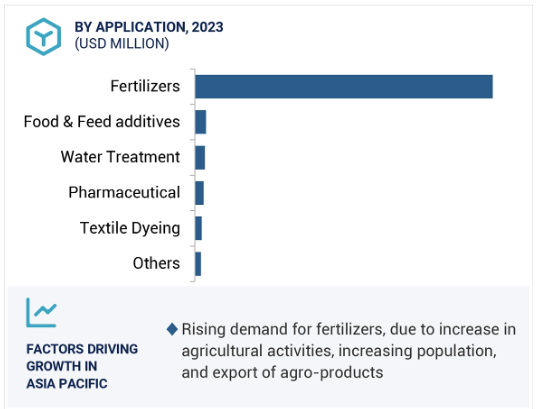 BY APPLICATION, 2023
(USD MILLION)

Fertilizers
Food & Feed additives
Water Treatment
Pharmaceutical
Textile Dyeing
Others

FACTORS DRIVING GROWTH IN ASIA PACIFIC

Rising demand for fertilizers, due to increase in agricultural activities, increasing population, and export of agro-products